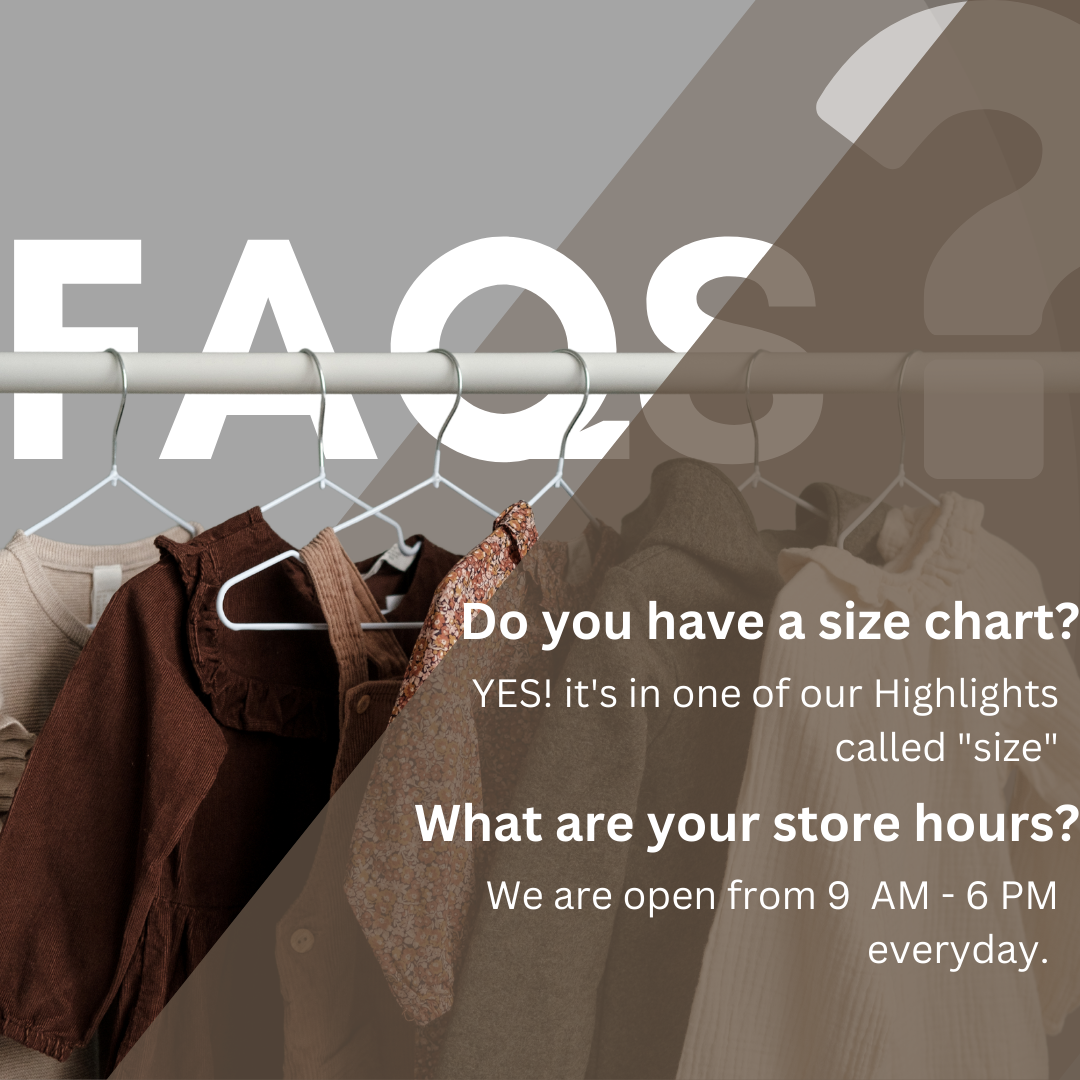 FAQS ?

Do you have a size chart?

YES! it's in one of our Highlights called "size"

What are your store hours?

We are open from 9 AM - 6 PM everyday.